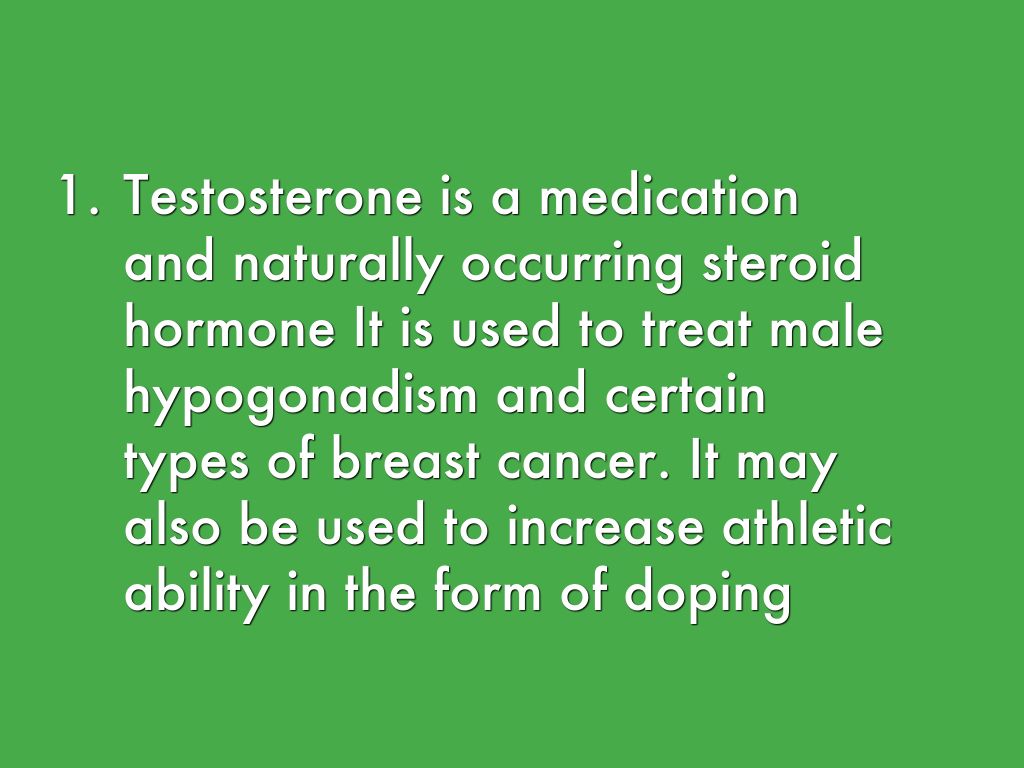 1. Testosterone is a medication and naturally occurring steroid hormone It is used to treat male hypogonadism and certain types of breast cancer. It may also be used to increase athletic ability in the form of doping